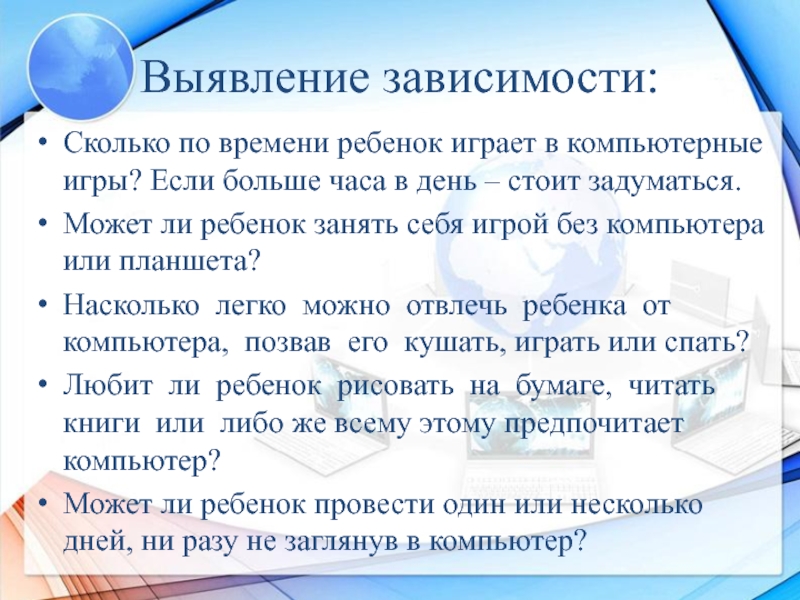 Выявление зависимости:

• Сколько по времени ребенок играет в компьютерные игры? Если больше часа в день – стоит задуматься.

• Может ли ребенок занять себя игрой без компьютера или планшета?

• Насколько легко можно отвлечь ребенка от компьютера, позвав его кушать, играть или спать?

• Любит ли ребенок рисовать на бумаге, читать книги или либо же всему этому предпочитает компьютер?

• Может ли ребенок провести один или несколько дней, ни разу не заглянув в компьютер?